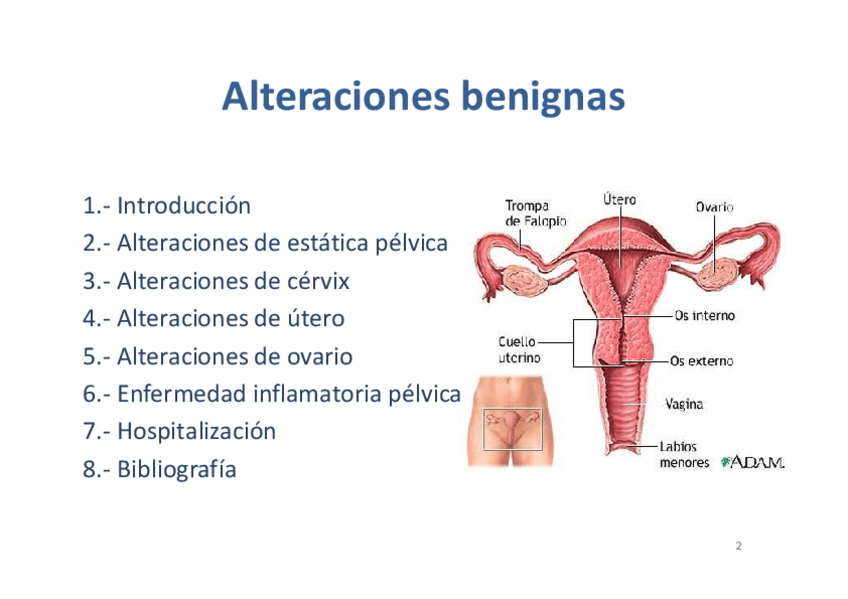 Alteraciones benignas

1.- Introducción
2.- Alteraciones de estática pélvica
3.- Alteraciones de cérvix
4.- Alteraciones de útero
5.- Alteraciones de ovario
6.- Enfermedad inflamatoria pélvica
7.- Hospitalización
8.- Bibliografía

Trompa de Falopio
Útero
Ovario
Os interno
Cuello uterino
Os externo
Vagina
Labios menores
A.D.A.M.

2